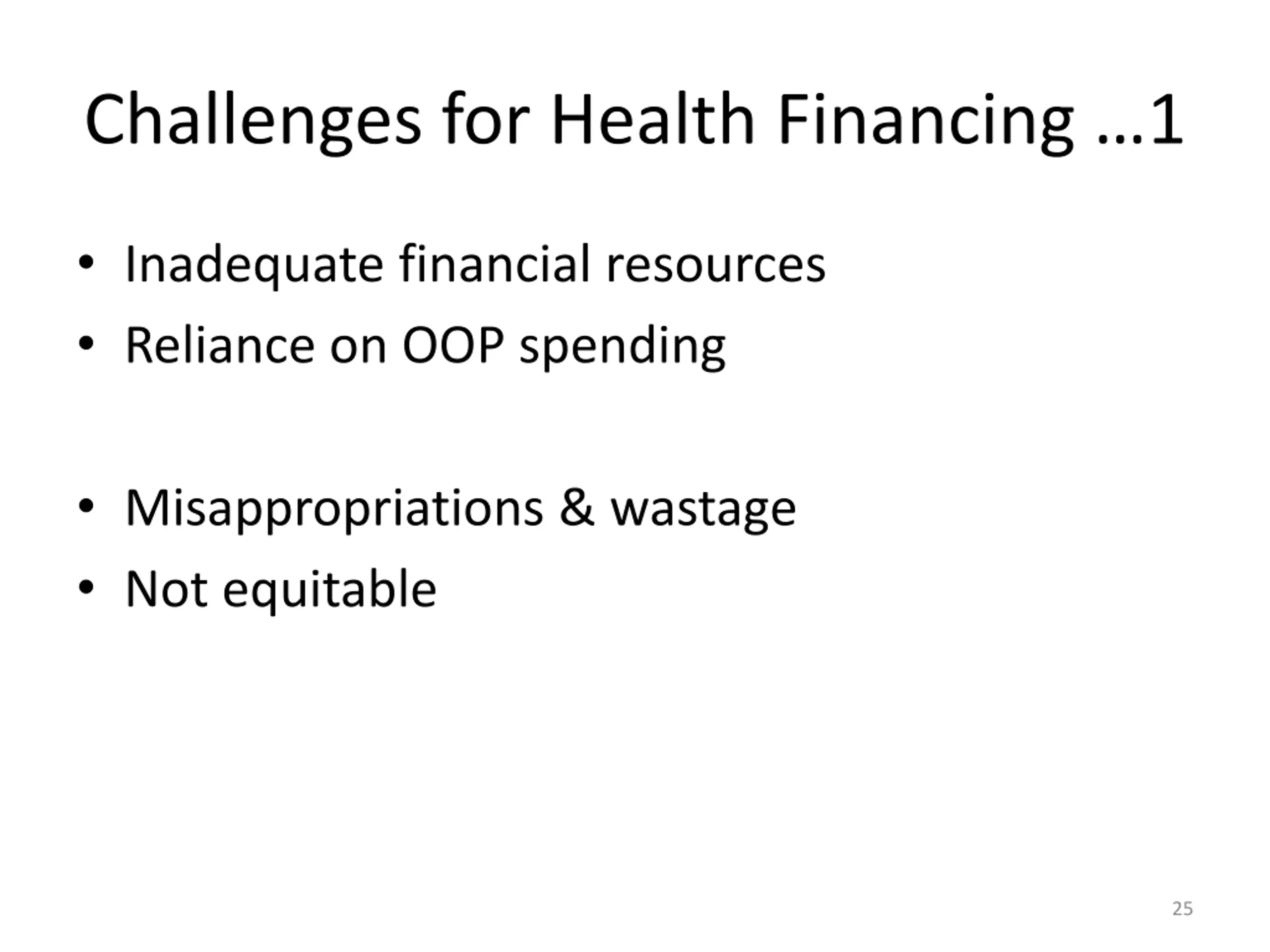 Challenges for Health Financing …1

• Inadequate financial resources
• Reliance on OOP spending

• Misappropriations & wastage
• Not equitable

25